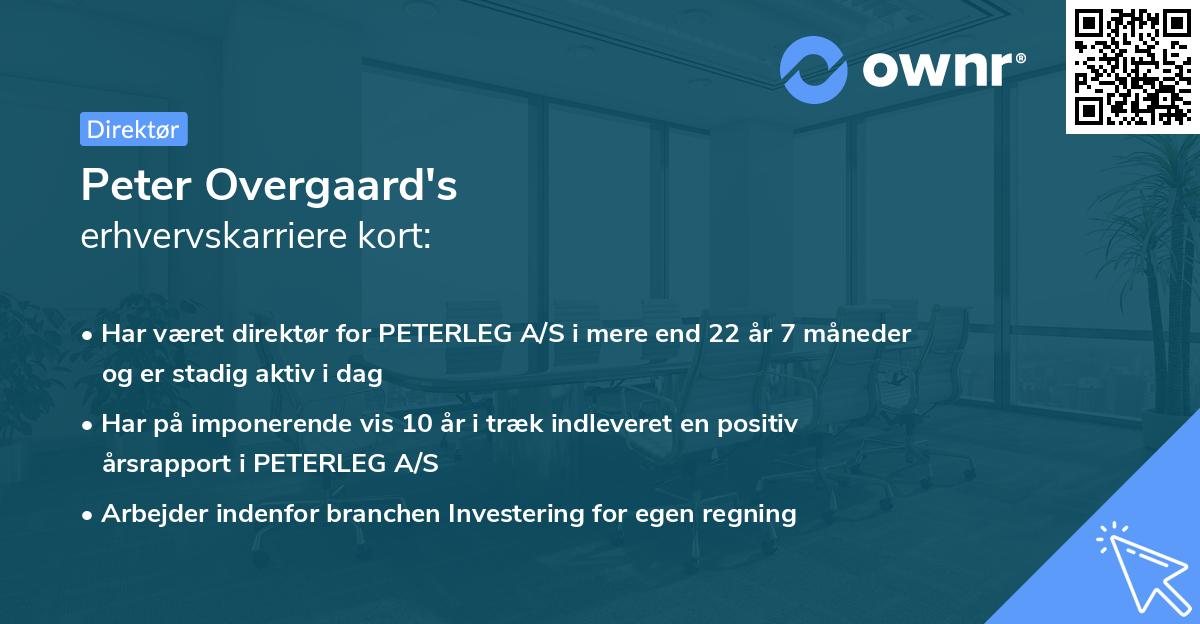 ownr®

Direktør

Peter Overgaard's
erhvervskarriere kort:

• Har været direktør for PETERLEG A/S i mere end 22 år 7 måneder og er stadig aktiv i dag

• Har på imponerende vis 10 år i træk indleveret en positiv årsrapport i PETERLEG A/S

• Arbejder indenfor branchen Investering for egen regning